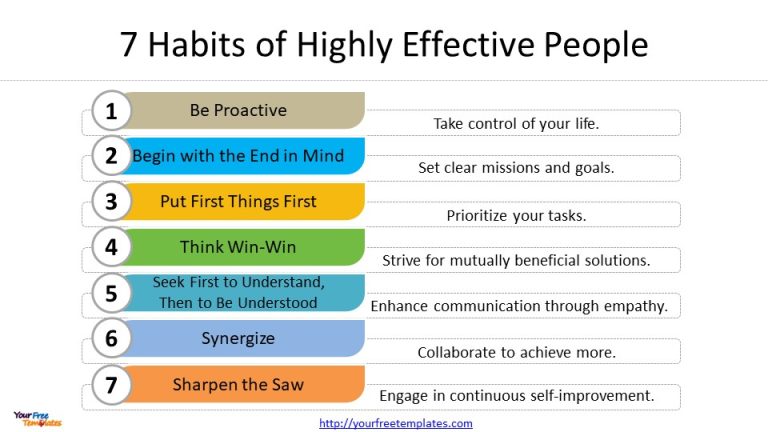 7 Habits of Highly Effective People

1
Be Proactive
Take control of your life.

2
Begin with the End in Mind
Set clear missions and goals.

3
Put First Things First
Prioritize your tasks.

4
Think Win-Win
Strive for mutually beneficial solutions.

5
Seek First to Understand, Then to Be Understood
Enhance communication through empathy.

6
Synergize
Collaborate to achieve more.

7
Sharpen the Saw
Engage in continuous self-improvement.

Your Free Templates

http://yourfreetemplates.com